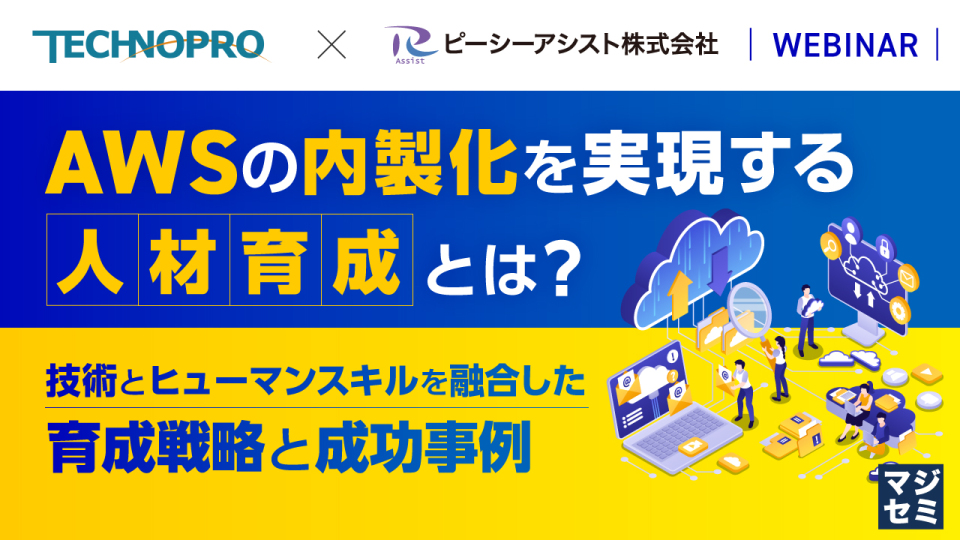 TECHNOPRO × Assist ピーシーアシスト株式会社 | WEBINAR |

AWSの内製化を実現する

人材育成とは？

技術とヒューマンスキルを融合した

育成戦略と成功事例

マジセミ